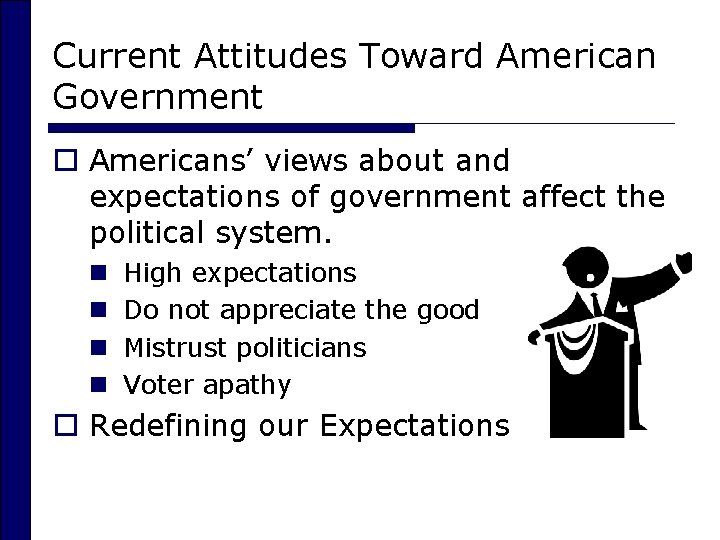 Current Attitudes Toward American Government

Americans’ views about and expectations of government affect the political system.

High expectations

Do not appreciate the good

Mistrust politicians

Voter apathy

Redefining our Expectations